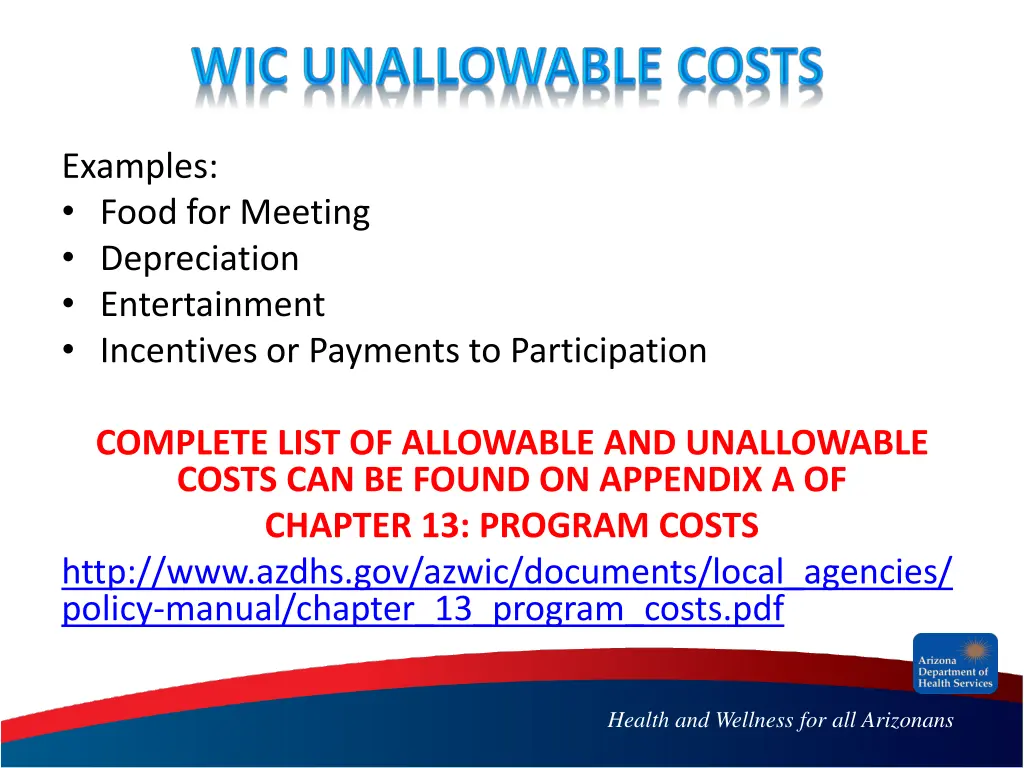 WIC UNALLOWABLE COSTS

Examples:
• Food for Meeting
• Depreciation
• Entertainment
• Incentives or Payments to Participation

COMPLETE LIST OF ALLOWABLE AND UNALLOWABLE COSTS CAN BE FOUND ON APPENDIX A OF CHAPTER 13: PROGRAM COSTS
http://www.azdhs.gov/azwic/documents/local_agencies/policy-manual/chapter_13_program_costs.pdf

Arizona Department of Health Services

Health and Wellness for all Arizonans